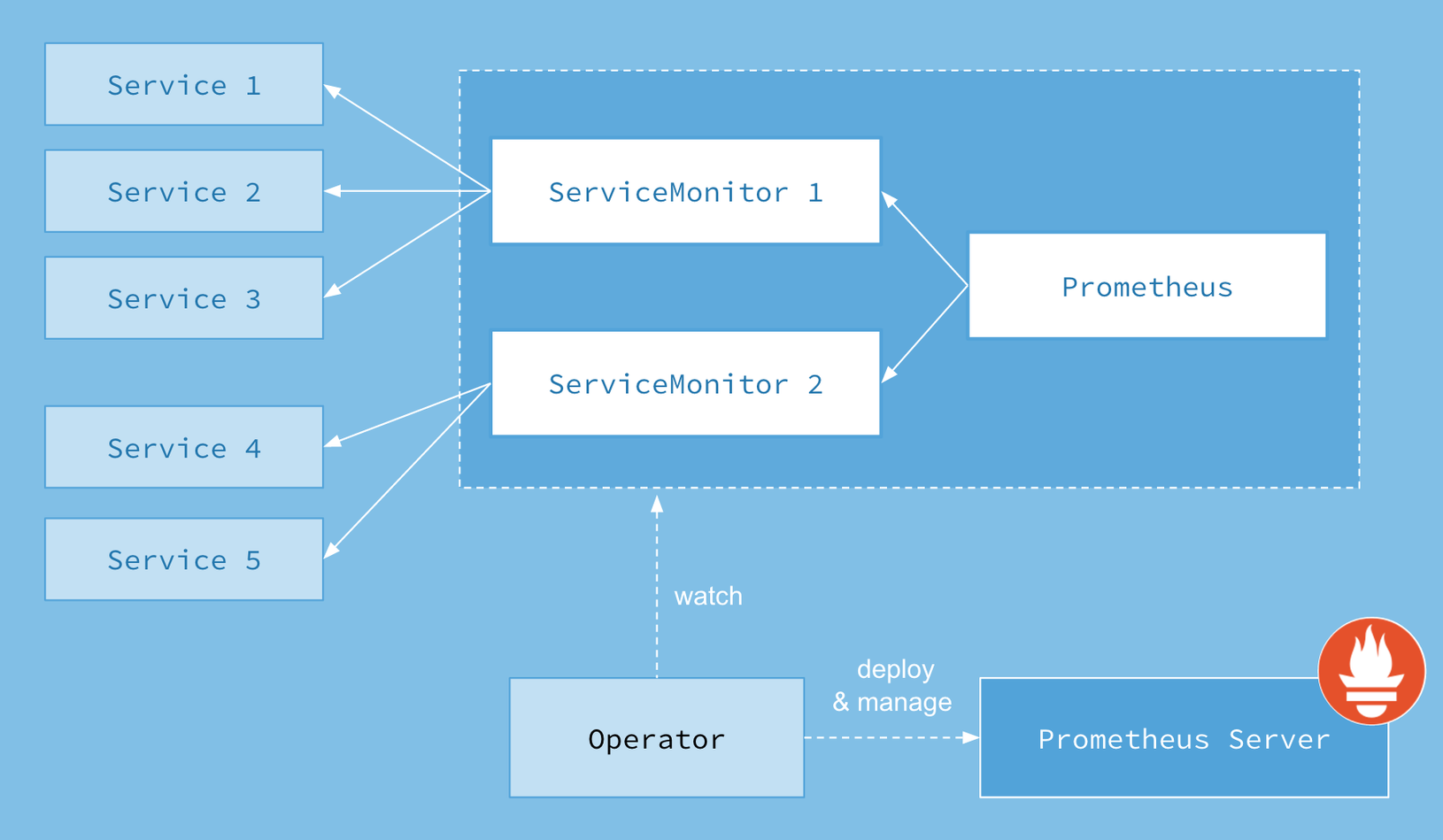 Service 1

Service 2

Service 3

Service 4

Service 5

ServiceMonitor 1

ServiceMonitor 2

Prometheus

watch

Operator

deploy & manage

Prometheus Server